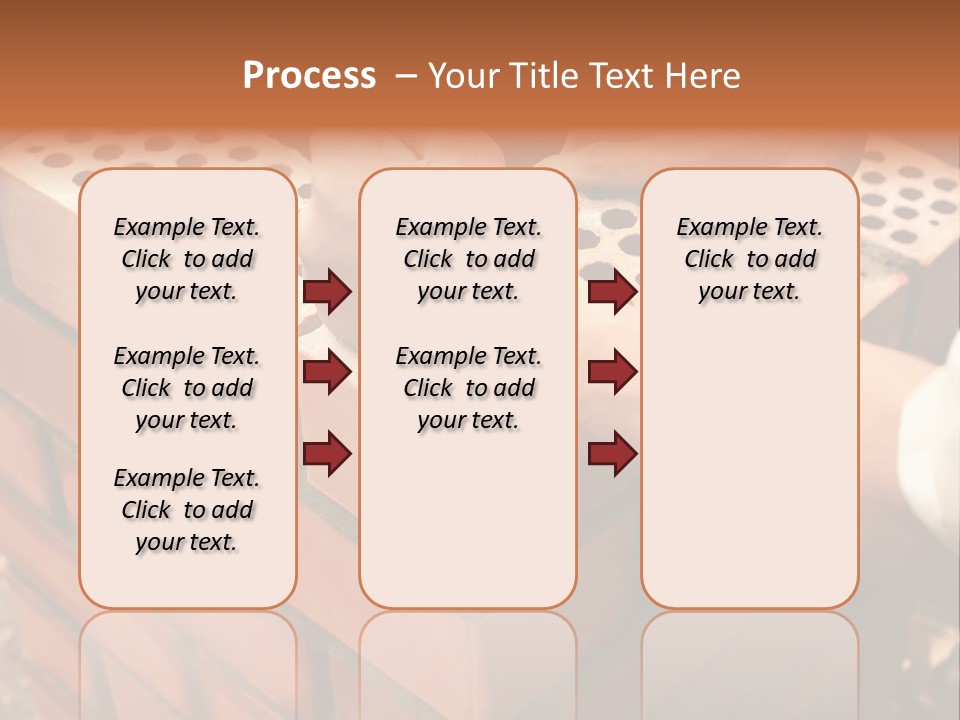 Process – Your Title Text Here

Example Text. Click to add your text.

Example Text. Click to add your text.

Example Text. Click to add your text.

Example Text. Click to add your text.

Example Text. Click to add your text.

Example Text. Click to add your text.